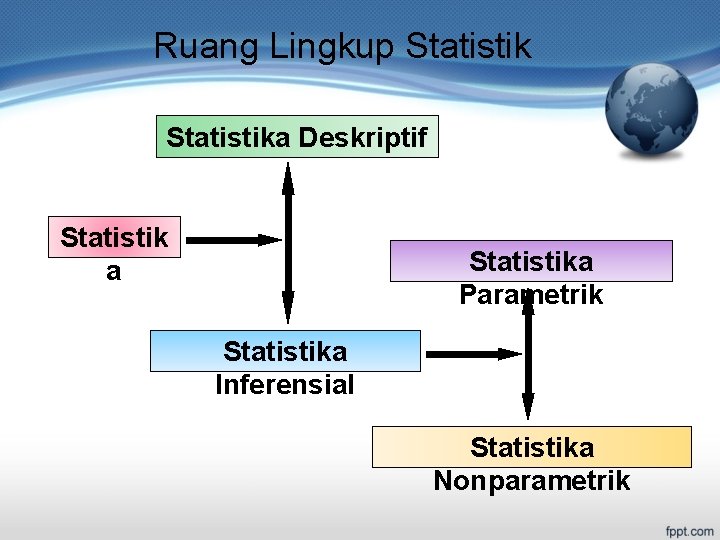 Ruang Lingkup Statistik

Statistika Deskriptif

Statistik
a

Statistika
Parametrik

Statistika
Inferensial

Statistika
Nonparametrik

fppt.com